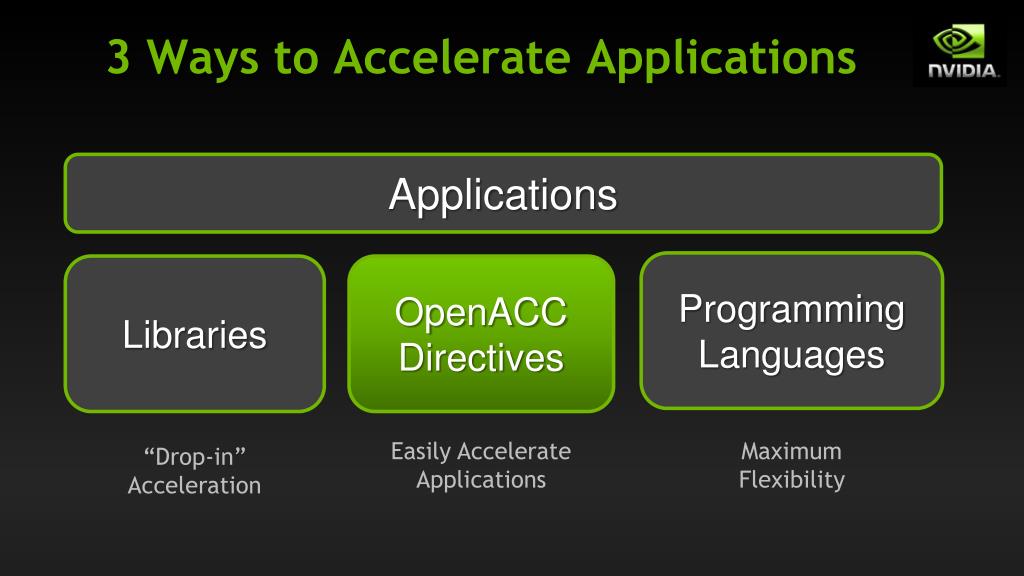 3 Ways to Accelerate Applications

NVIDIA.

Applications

Libraries

OpenACC Directives

Programming Languages

“Drop-in” Acceleration

Easily Accelerate Applications

Maximum Flexibility